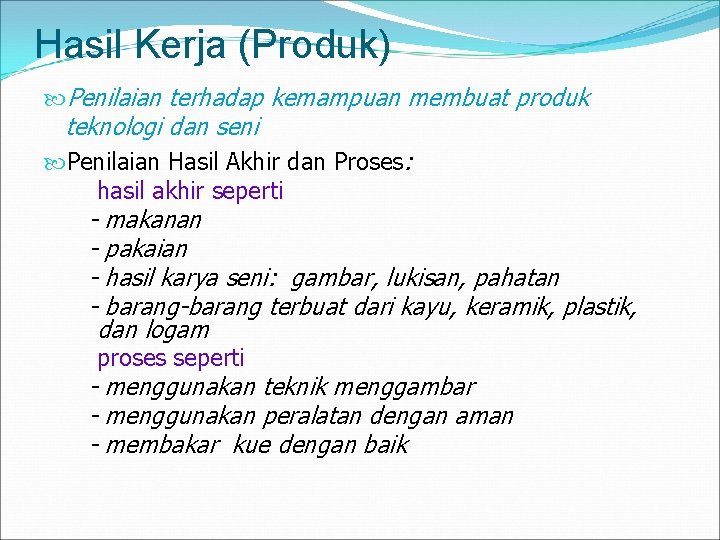 Hasil Kerja (Produk)

Penilaian terhadap kemampuan membuat produk teknologi dan seni

Penilaian Hasil Akhir dan Proses:

hasil akhir seperti

- makanan
- pakaian
- hasil karya seni: gambar, lukisan, pahatan
- barang-barang terbuat dari kayu, keramik, plastik, dan logam

proses seperti

- menggunakan teknik menggambar
- menggunakan peralatan dengan aman
- membakar kue dengan baik